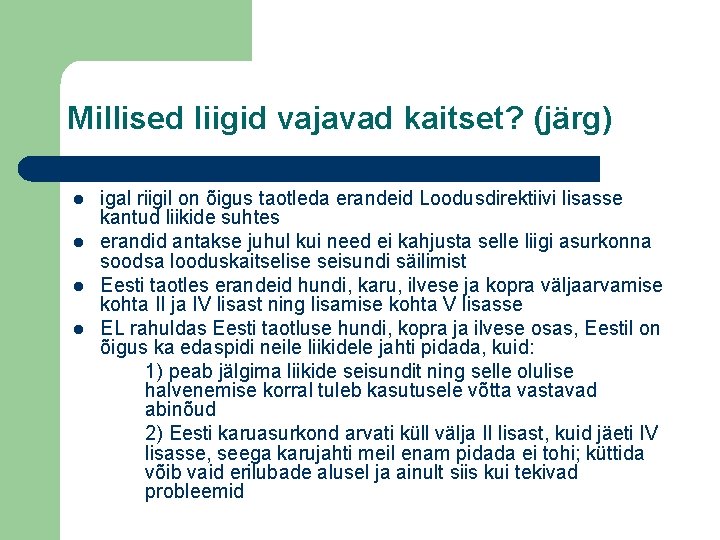 Millised liigid vajavad kaitset? (järg)

- igal riigil on õigus taotleda erandeid Loodusdirektiivi lisasse kantud liikide suhtes
- erandid antakse juhul kui need ei kahjusta selle liigi asurkonna soodsa looduskaitselise seisundi säilimist
- Eesti taotles erandeid hundi, karu, ilvese ja kopra väljaarvamise kohta II ja IV lisast ning lisamise kohta V lisasse
- EL rahuldas Eesti taotluse hundi, kopra ja ilvese osas, Eestil on õigus ka edaspidi neile liikidele jahti pidada, kuid:

1) peab jälgima liikide seisundit ning selle olulise halvenemise korral tuleb kasutusele võtta vastavad abinõud

2) Eesti karuasurkond arvati küll välja II lisast, kuid jäeti IV lisasse, seega karujahti meil enam pidada ei tohi; küttida võib vaid erilubade alusel ja ainult siis kui tekivad probleemid